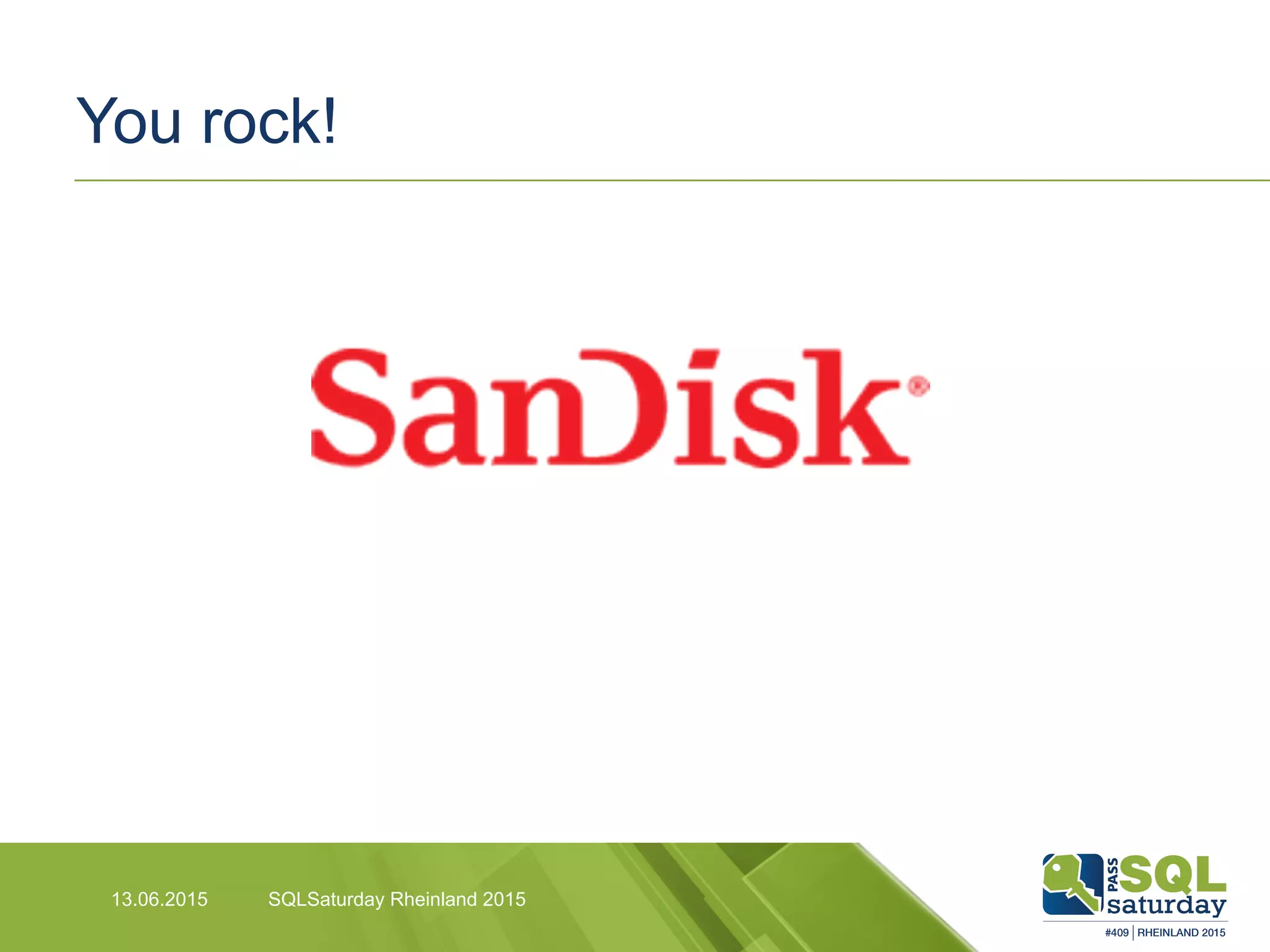 You rock!

SanDisk®

13.06.2015 SQLSaturday Rheinland 2015

PASS SQL saturday
#409 | RHEINLAND 2015